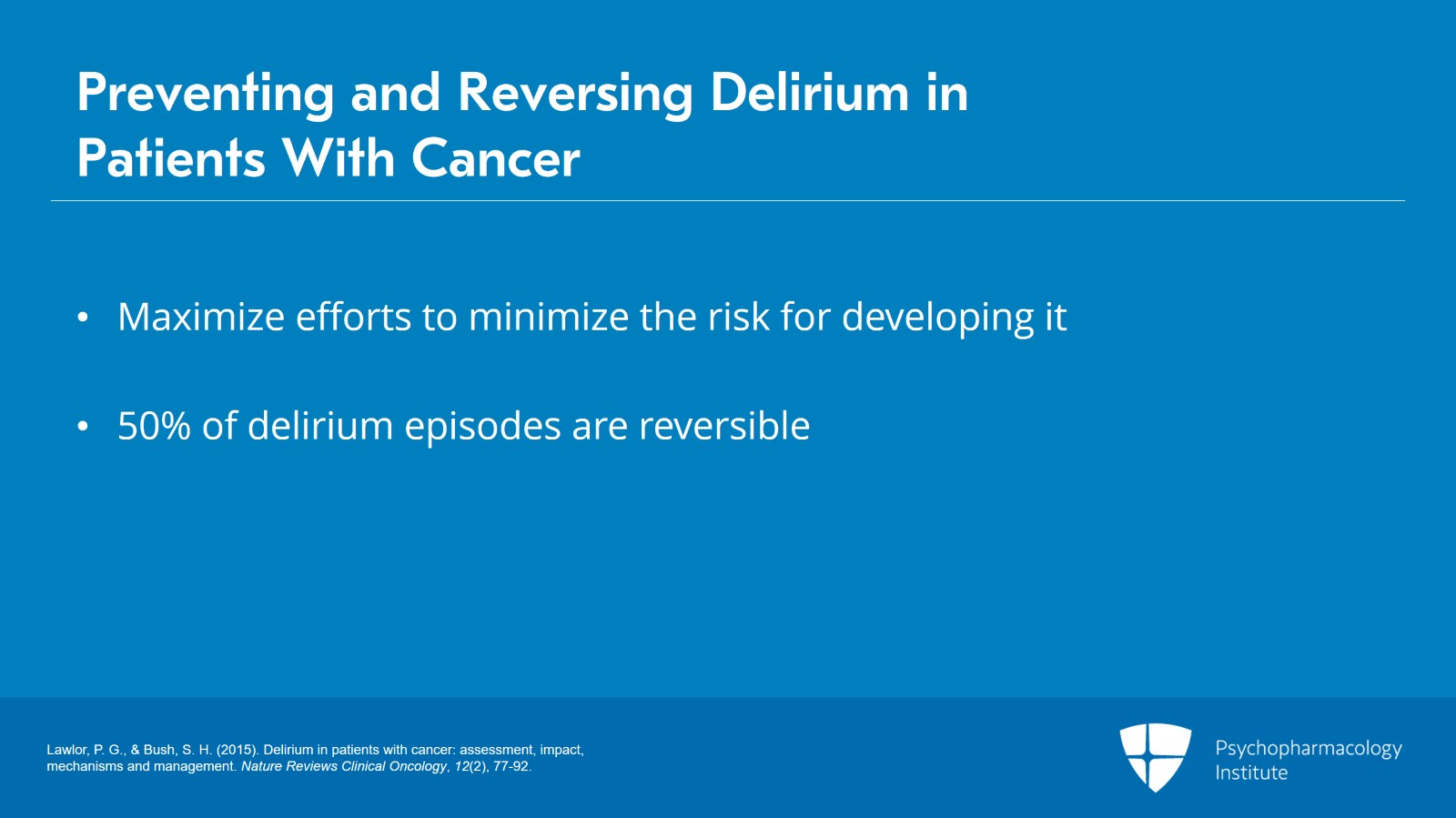 Preventing and Reversing Delirium in Patients With Cancer

• Maximize efforts to minimize the risk for developing it

• 50% of delirium episodes are reversible

Lawlor, P. G., & Bush, S. H. (2015). Delirium in patients with cancer: assessment, impact, mechanisms and management. Nature Reviews Clinical Oncology, 12(2), 77-92.

Psychopharmacology Institute